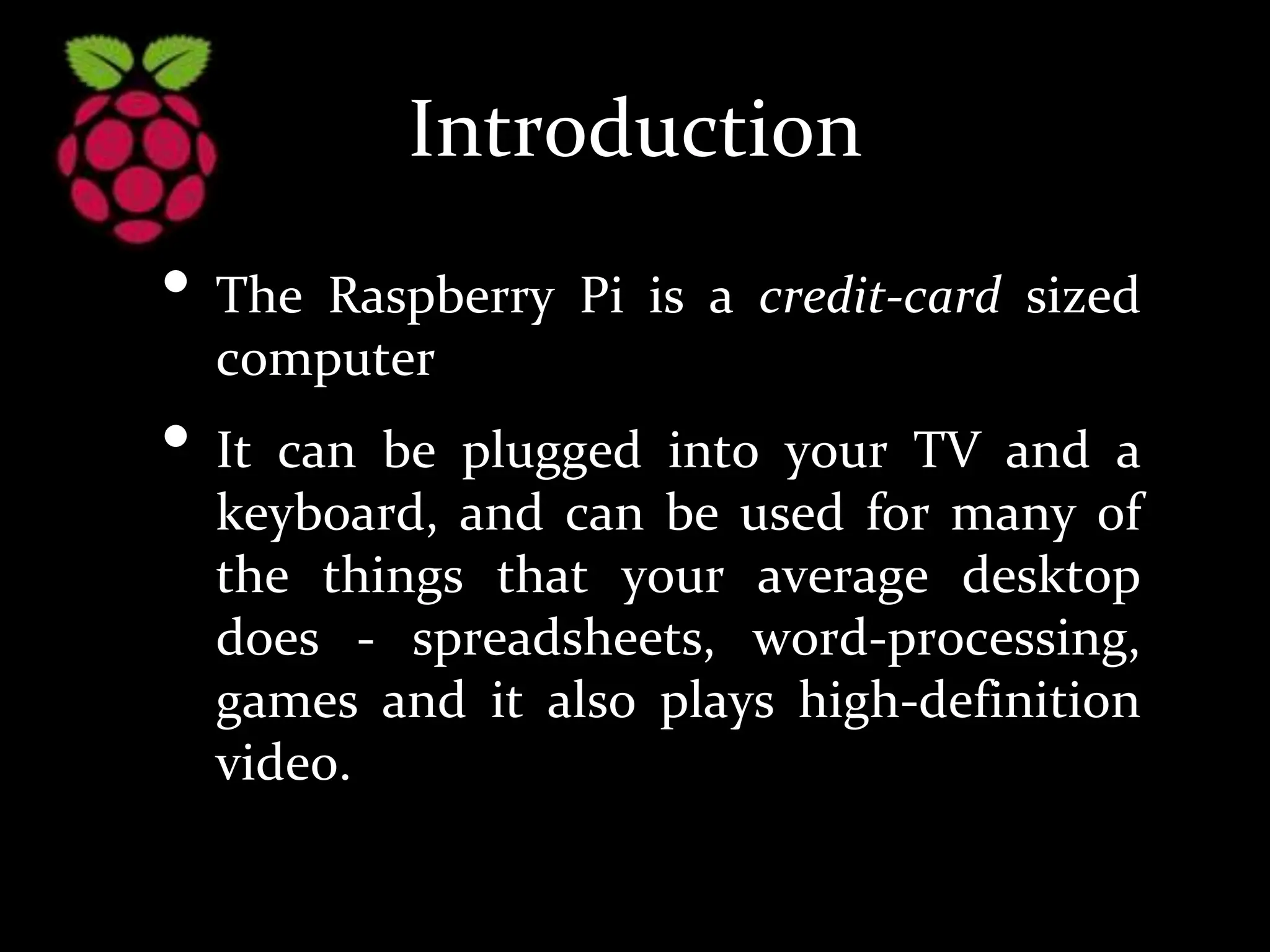 Introduction

• The Raspberry Pi is a credit-card sized computer

• It can be plugged into your TV and a keyboard, and can be used for many of the things that your average desktop does - spreadsheets, word-processing, games and it also plays high-definition video.